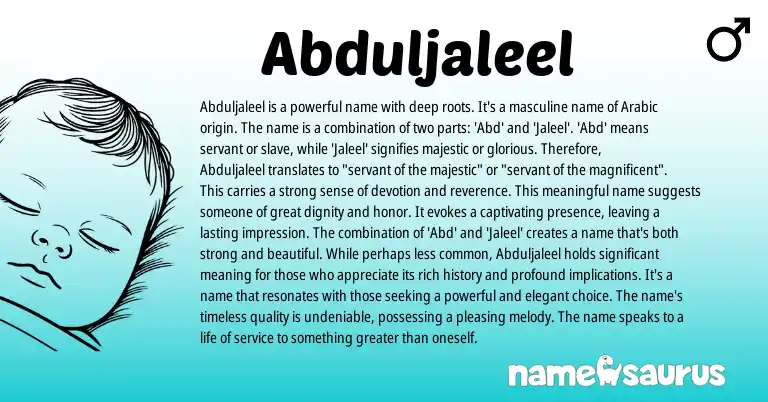 Abduljaleel

♂

Abduljaleel is a powerful name with deep roots. It's a masculine name of Arabic origin. The name is a combination of two parts: 'Abd' and 'Jaleel'. 'Abd' means servant or slave, while 'Jaleel' signifies majestic or glorious. Therefore, Abduljaleel translates to "servant of the majestic" or "servant of the magnificent". This carries a strong sense of devotion and reverence. This meaningful name suggests someone of great dignity and honor. It evokes a captivating presence, leaving a lasting impression. The combination of 'Abd' and 'Jaleel' creates a name that's both strong and beautiful. While perhaps less common, Abduljaleel holds significant meaning for those who appreciate its rich history and profound implications. It's a name that resonates with those seeking a powerful and elegant choice. The name's timeless quality is undeniable, possessing a pleasing melody. The name speaks to a life of service to something greater than oneself.

namesaurus